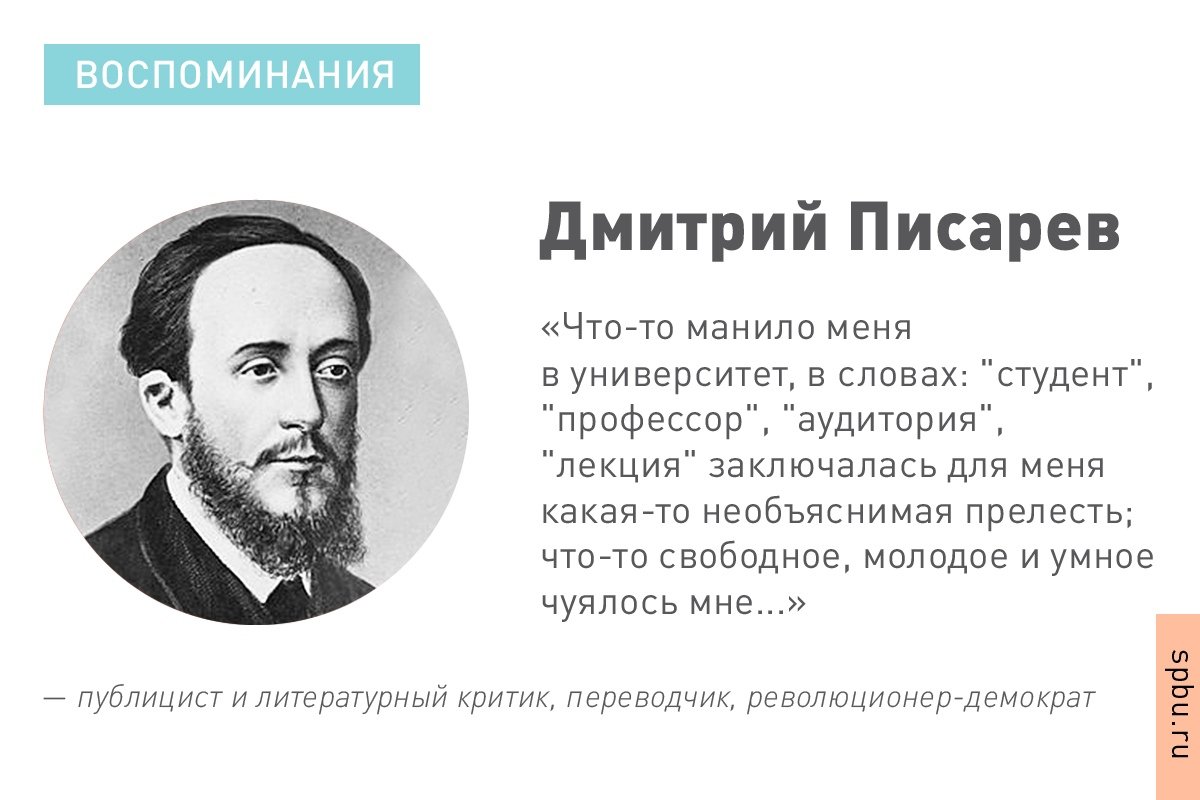 ВОСПОМИНАНИЯ

Дмитрий Писарев

«Что-то манило меня в университет, в словах: "студент", "профессор", "аудитория", "лекция" заключалась для меня какая-то необъяснимая прелесть; что-то свободное, молодое и умное чуялось мне...»

— публицист и литературный критик, переводчик, революционер-демократ

spbu.ru